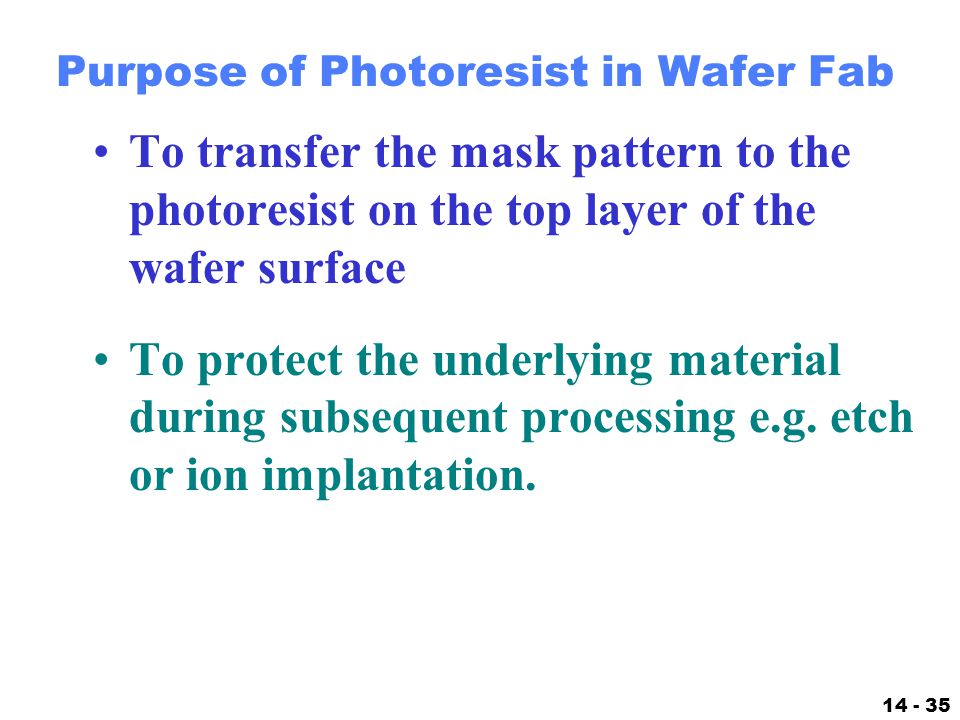 Purpose of Photoresist in Wafer Fab

• To transfer the mask pattern to the photoresist on the top layer of the wafer surface

• To protect the underlying material during subsequent processing e.g. etch or ion implantation.

14 - 35